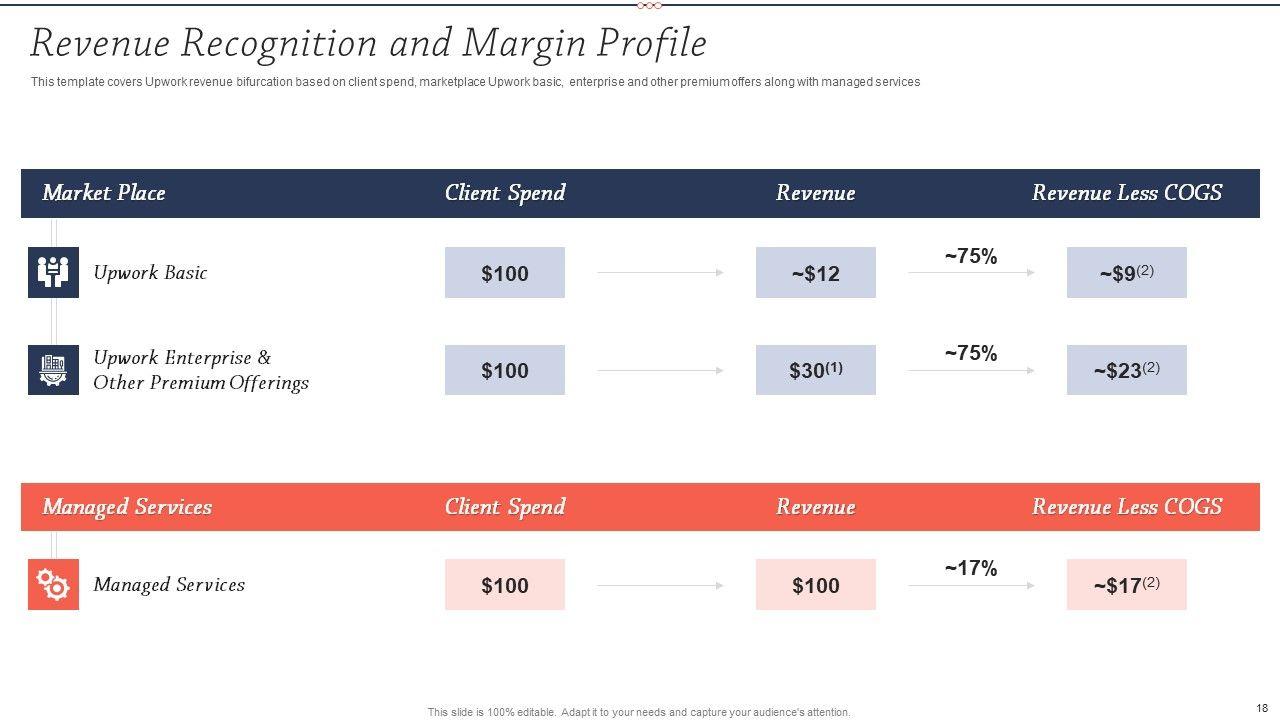 Revenue Recognition and Margin Profile

This template covers Upwork revenue bifurcation based on client spend, marketplace Upwork basic, enterprise and other premium offers along with managed services

| Market Place | Client Spend | Revenue | | Revenue Less COGS |
|---|---|---|---|---|
| Upwork Basic | \$100 | ~\$12 | ~75% | ~\$9$^{(2)}$ |
| Upwork Enterprise & Other Premium Offerings | \$100 | \$30$^{(1)}$ | ~75% | ~\$23$^{(2)}$ |

| Managed Services | Client Spend | Revenue | | Revenue Less COGS |
|---|---|---|---|---|
| Managed Services | \$100 | \$100 | ~17% | ~\$17$^{(2)}$ |

This slide is 100% editable. Adapt it to your needs and capture your audience's attention.

18